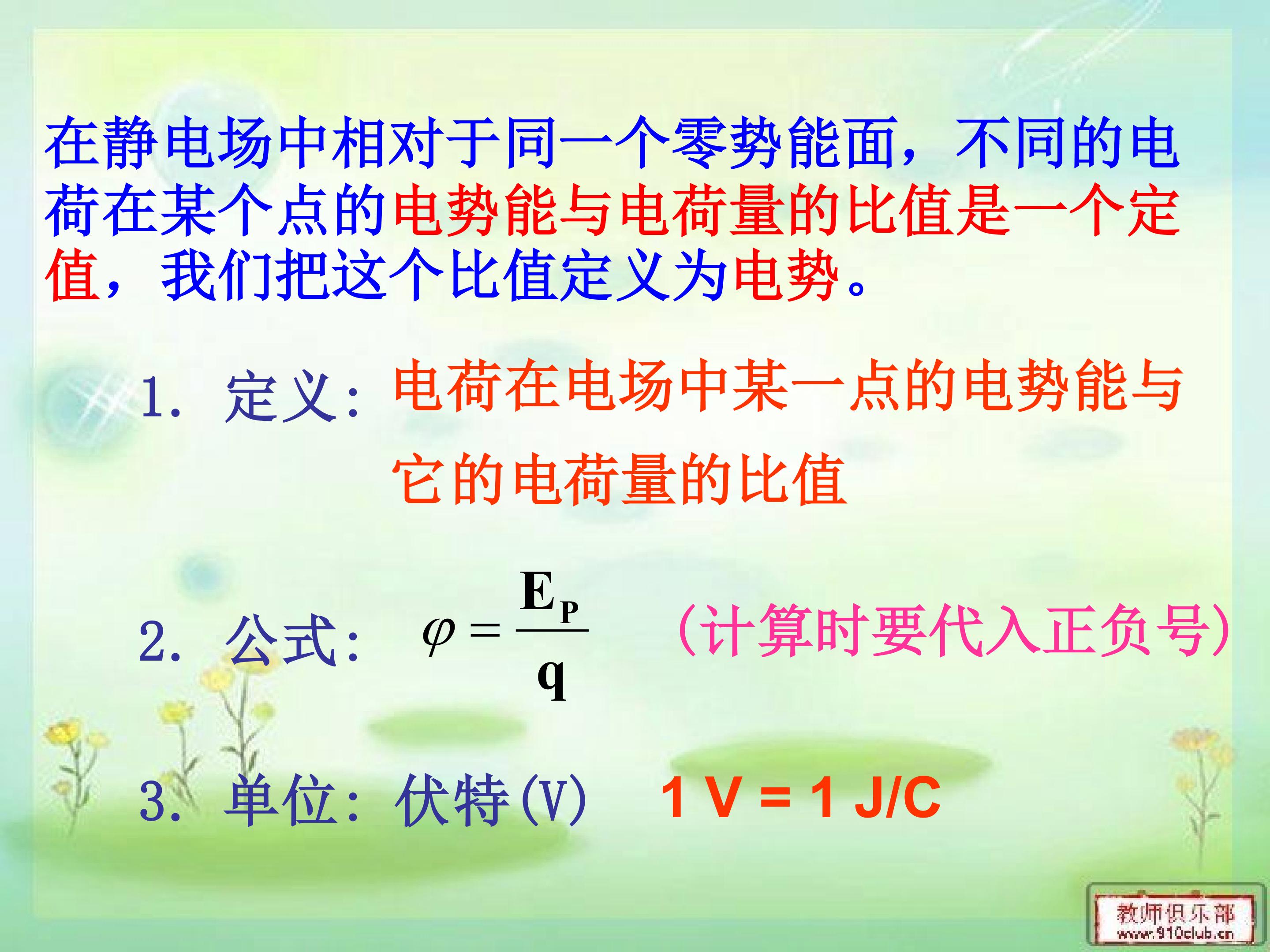 在静电场中相对于同一个零势能面，不同的电荷在某个点的电势能与电荷量的比值是一个定值，我们把这个比值定义为电势。

1. 定义：电荷在电场中某一点的电势能与它的电荷量的比值

2. 公式：$\varphi = \frac{E_P}{q}$ （计算时要代入正负号）

3. 单位：伏特(V) 1 V = 1 J/C

教师俱乐部
www.910club.cn